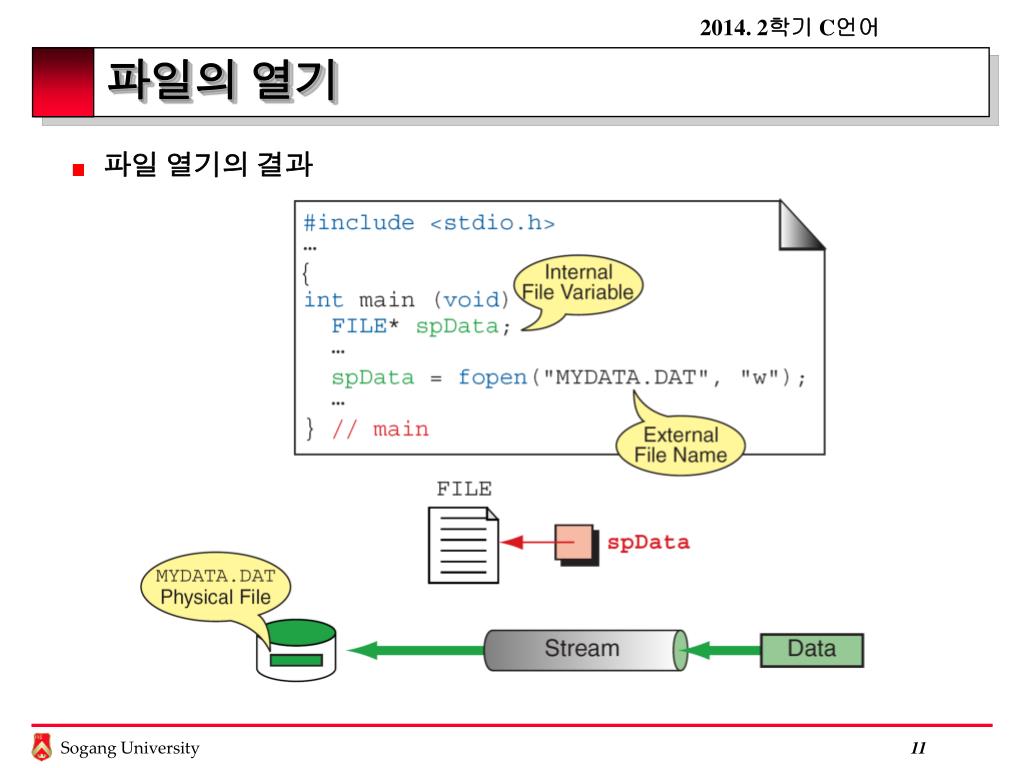 2014. 2학기 C언어

파일의 열기

파일 열기의 결과

#include <stdio.h>
…
{
int main (void)
FILE* spData;
…
spData = fopen("MYDATA.DAT", "w");
…
} // main

Internal File Variable

External File Name

FILE

spData

MYDATA.DAT Physical File

Stream

Data

Sogang University

11